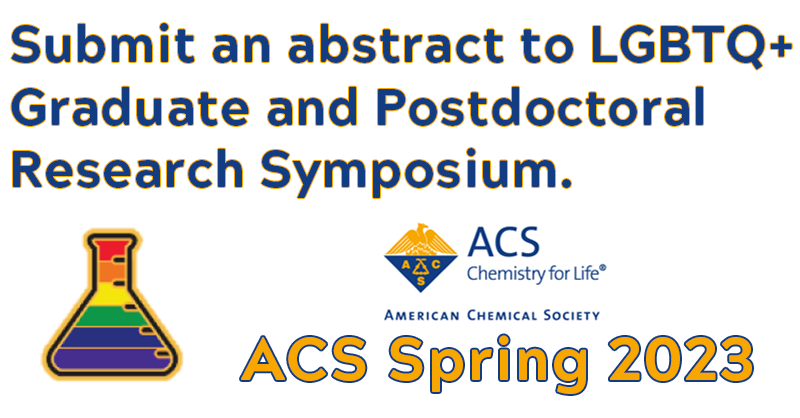 Submit an abstract to LGBTQ+ Graduate and Postdoctoral Research Symposium.

A C S

ACS
Chemistry for Life®

AMERICAN CHEMICAL SOCIETY

ACS Spring 2023